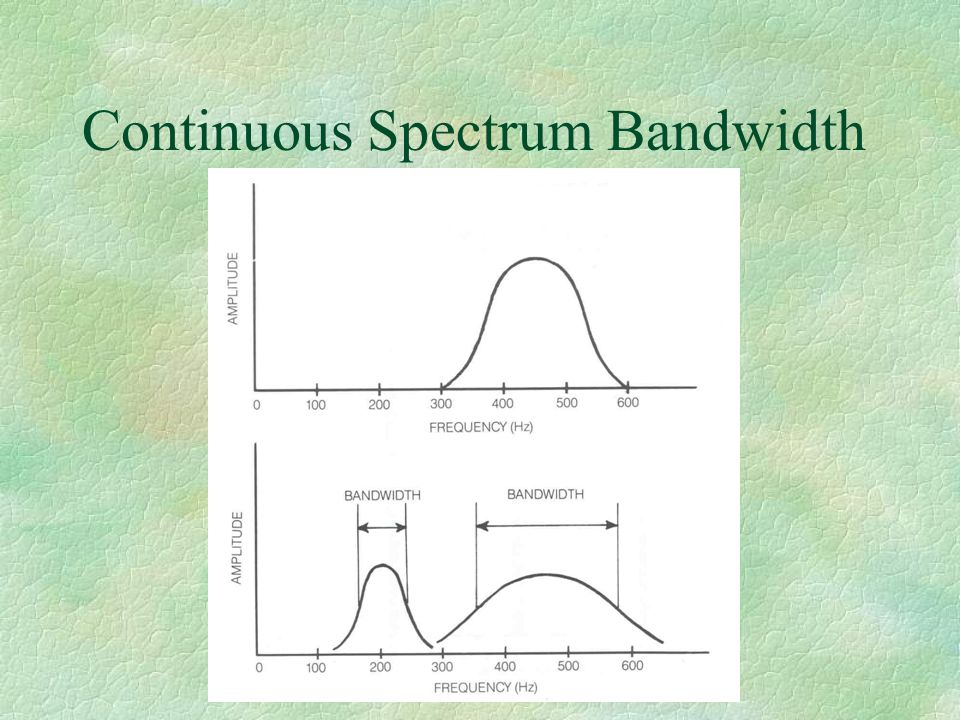 Continuous Spectrum Bandwidth

AMPLITUDE

0 100 200 300 400 500 600

FREQUENCY (Hz)

AMPLITUDE

BANDWIDTH

BANDWIDTH

0 100 200 300 400 500 600

FREQUENCY (Hz)